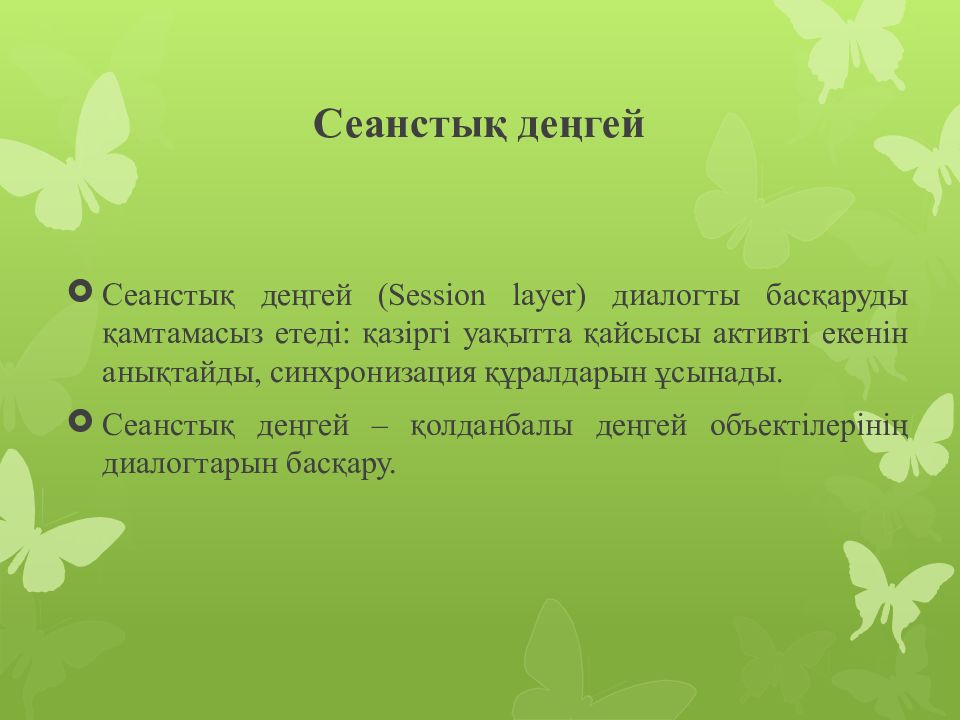 Сеанстық деңгей

Сеанстық деңгей (Session layer) диалогты басқаруды қамтамасыз етеді: қазіргі уақытта қайсысы активті екенін анықтайды, синхронизация құралдарын ұсынады.

Сеанстық деңгей – қолданбалы деңгей объектілерінің диалогтарын басқару.